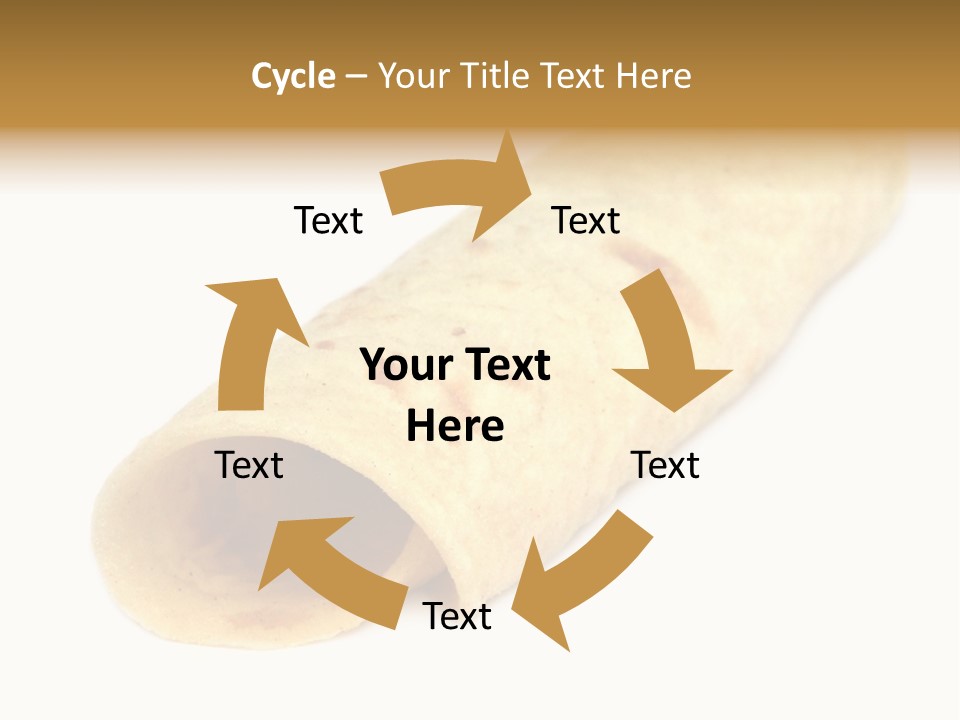 Cycle – Your Title Text Here

Text

Text

Your Text Here

Text

Text

Text